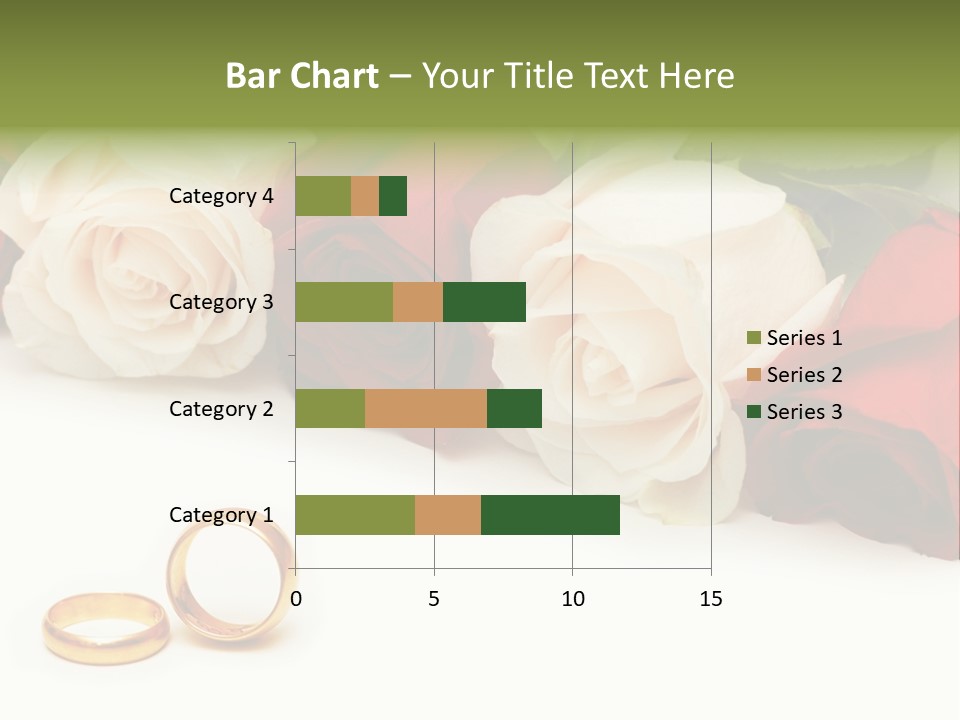 Bar Chart – Your Title Text Here

Category 4
Category 3
Category 2
Category 1

0
5
10
15

Series 1
Series 2
Series 3